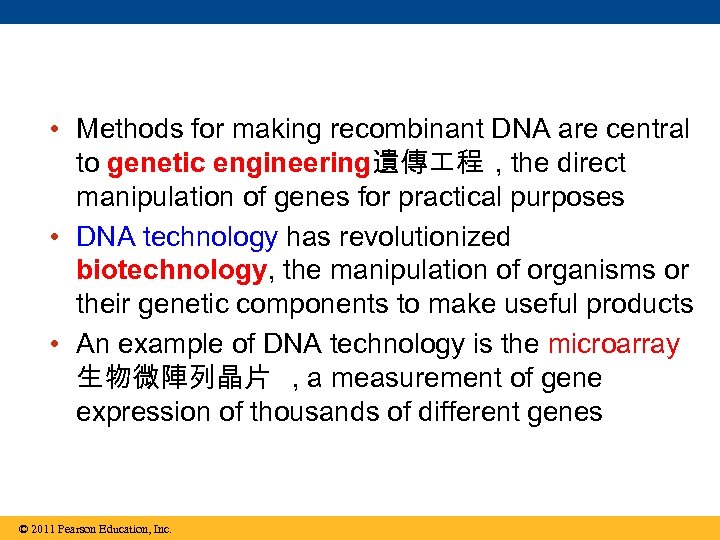 • Methods for making recombinant DNA are central to genetic engineering遺傳工程 , the direct manipulation of genes for practical purposes

• DNA technology has revolutionized biotechnology, the manipulation of organisms or their genetic components to make useful products

• An example of DNA technology is the microarray 生物微陣列晶片 , a measurement of gene expression of thousands of different genes

© 2011 Pearson Education, Inc.